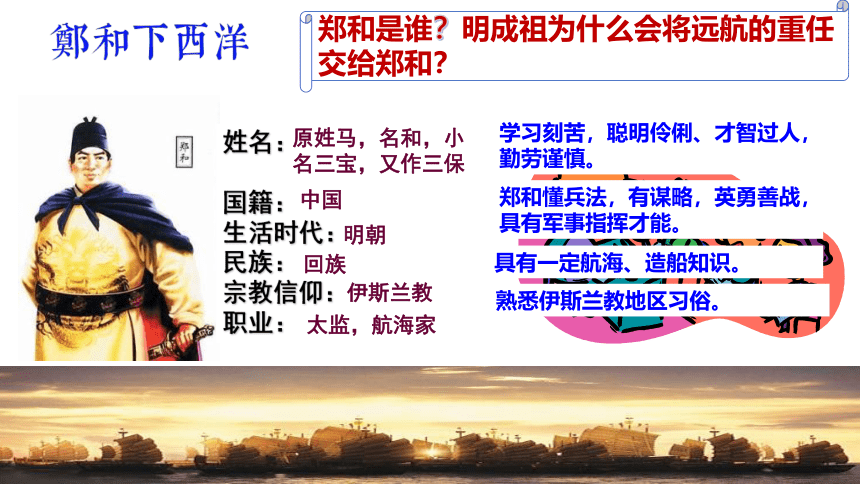 鄭和下西洋

郑和是谁？明成祖为什么会将远航的重任交给郑和？

郑和

姓名：原姓马，名和，小名三宝，又作三保

国籍：中国

生活时代：明朝

民族：回族

宗教信仰：伊斯兰教

职业：太监，航海家

学习刻苦，聪明伶俐、才智过人，勤劳谨慎。

郑和懂兵法，有谋略，英勇善战，具有军事指挥才能。

具有一定航海、造船知识。

熟悉伊斯兰教地区习俗。